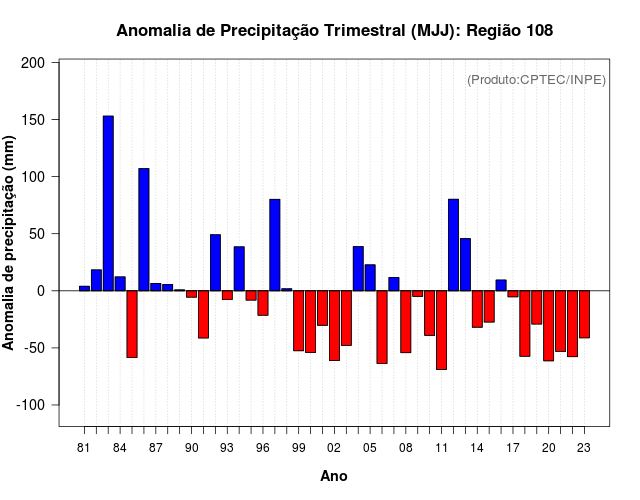 Anomalia de Precipitação Trimestral (MJJ): Região 108

(Produto:CPTEC/INPE)

Anomalia de precipitação (mm)

200
150
100
50
0
-50
-100

81 84 87 90 93 96 99 02 05 08 11 14 17 20 23

Ano